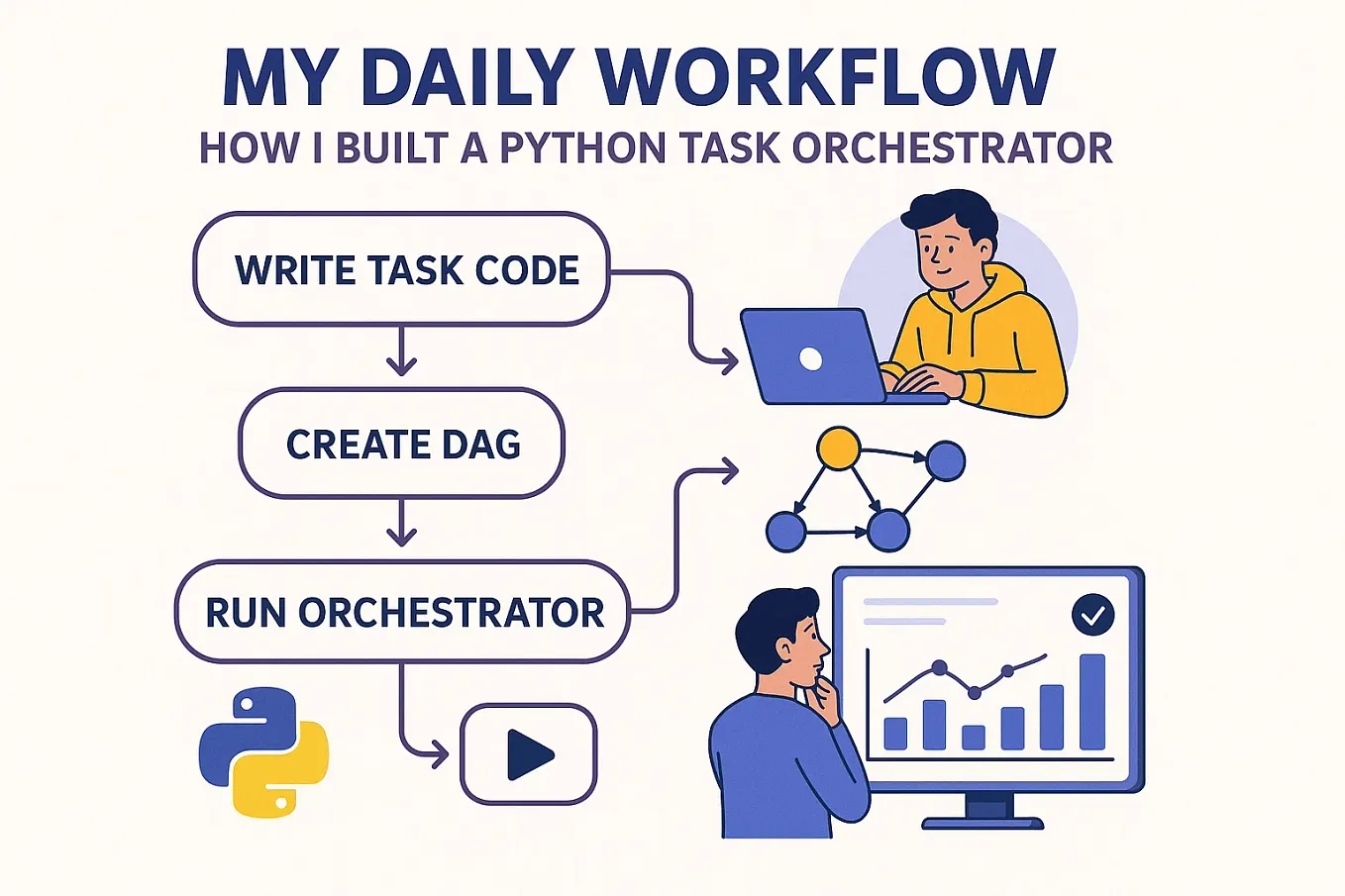 MY DAILY WORKFLOW
HOW I BUILT A PYTHON TASK ORCHESTRATOR

WRITE TASK CODE

CREATE DAG

RUN ORCHESTRATOR